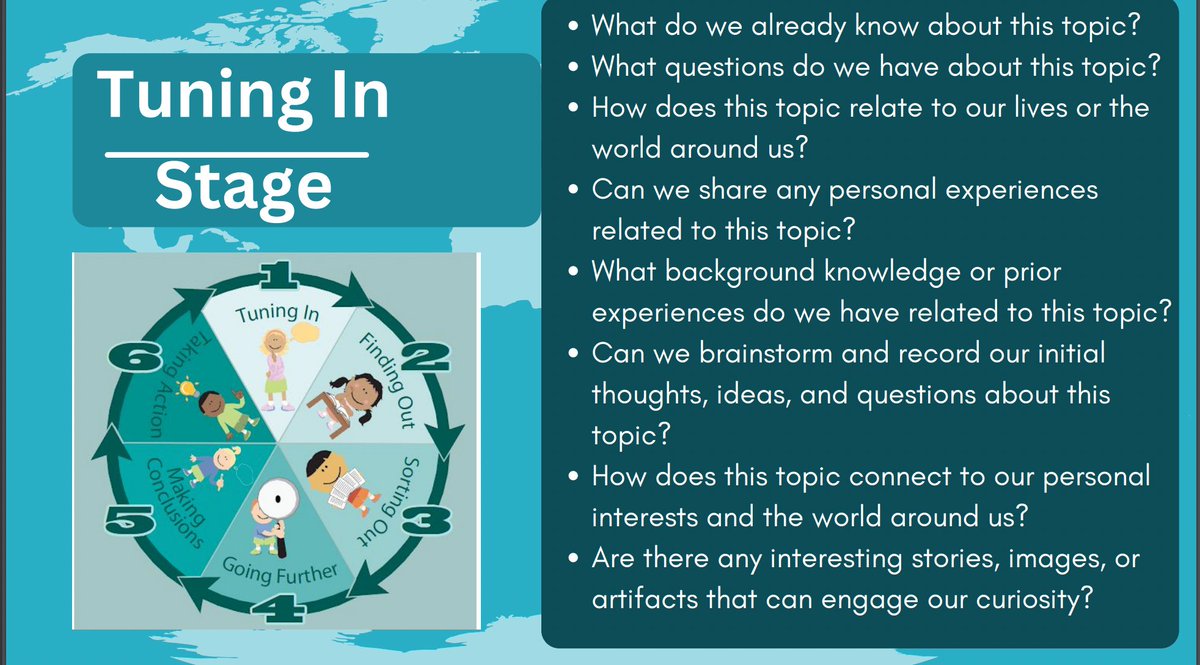 Tuning In Stage

1 Tuning In
2 Finding Out
3 Sorting Out
4 Going Further
5 Making Conclusions
6 Taking Action

• What do we already know about this topic?
• What questions do we have about this topic?
• How does this topic relate to our lives or the world around us?
• Can we share any personal experiences related to this topic?
• What background knowledge or prior experiences do we have related to this topic?
• Can we brainstorm and record our initial thoughts, ideas, and questions about this topic?
• How does this topic connect to our personal interests and the world around us?
• Are there any interesting stories, images, or artifacts that can engage our curiosity?